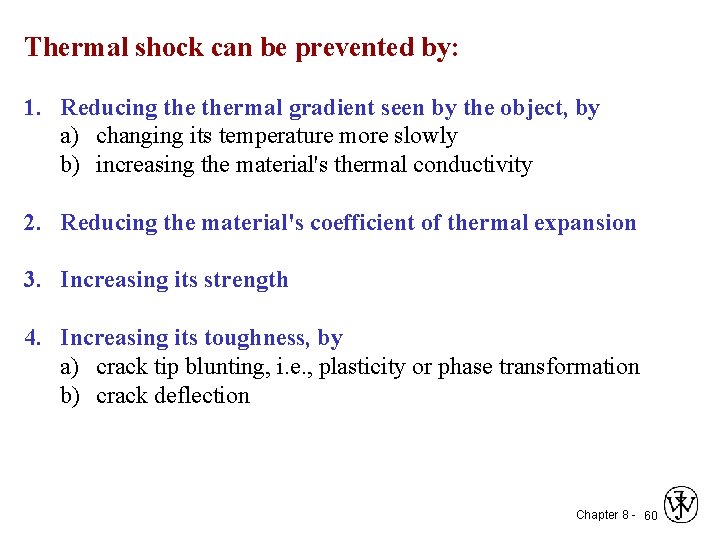 Thermal shock can be prevented by:

1. Reducing the thermal gradient seen by the object, by
a) changing its temperature more slowly
b) increasing the material's thermal conductivity

2. Reducing the material's coefficient of thermal expansion

3. Increasing its strength

4. Increasing its toughness, by
a) crack tip blunting, i.e., plasticity or phase transformation
b) crack deflection

Chapter 8 - 60